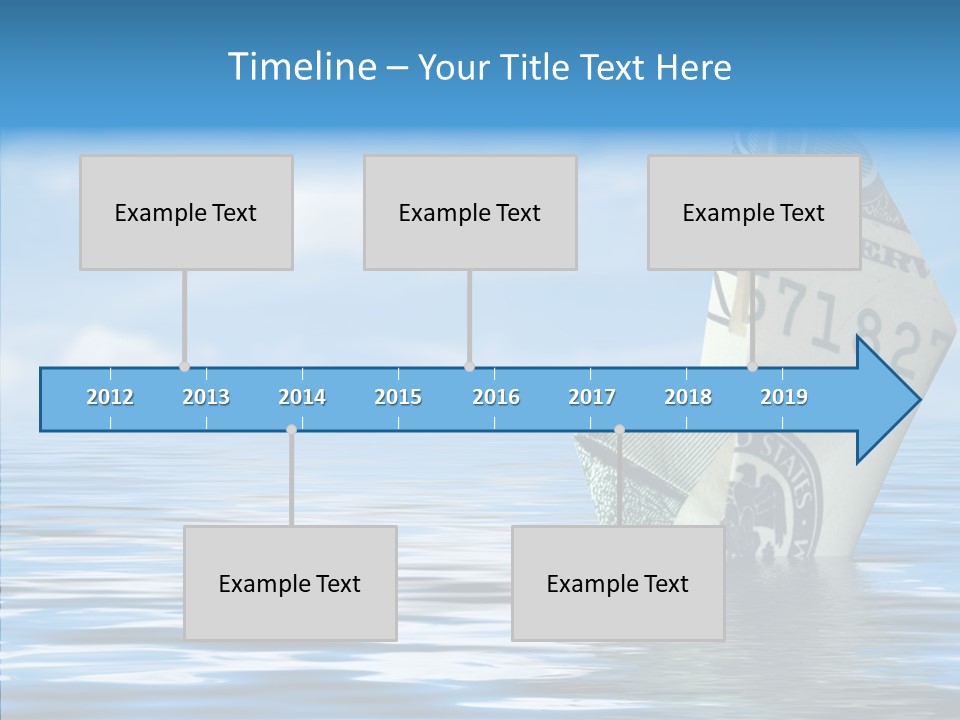 Timeline – Your Title Text Here

Example Text

Example Text

Example Text

2012 2013 2014 2015 2016 2017 2018 2019

Example Text

Example Text